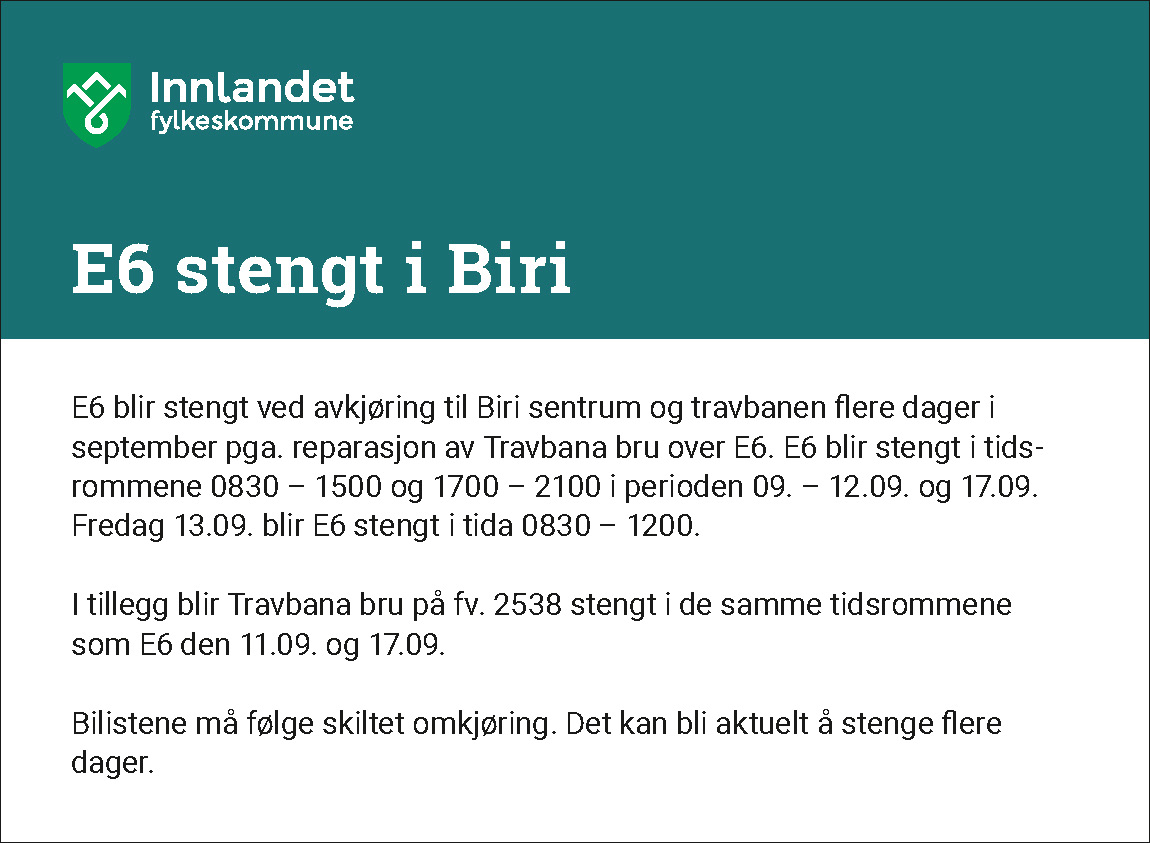 Innlandet
fylkeskommune

E6 stengt i Biri

E6 blir stengt ved avkjøring til Biri sentrum og travbanen flere dager i september pga. reparasjon av Travbana bru over E6. E6 blir stengt i tidsrommene 0830 – 1500 og 1700 – 2100 i perioden 09. – 12.09. og 17.09. Fredag 13.09. blir E6 stengt i tida 0830 – 1200.

I tillegg blir Travbana bru på fv. 2538 stengt i de samme tidsrommene som E6 den 11.09. og 17.09.

Bilistene må følge skiltet omkjøring. Det kan bli aktuelt å stenge flere dager.